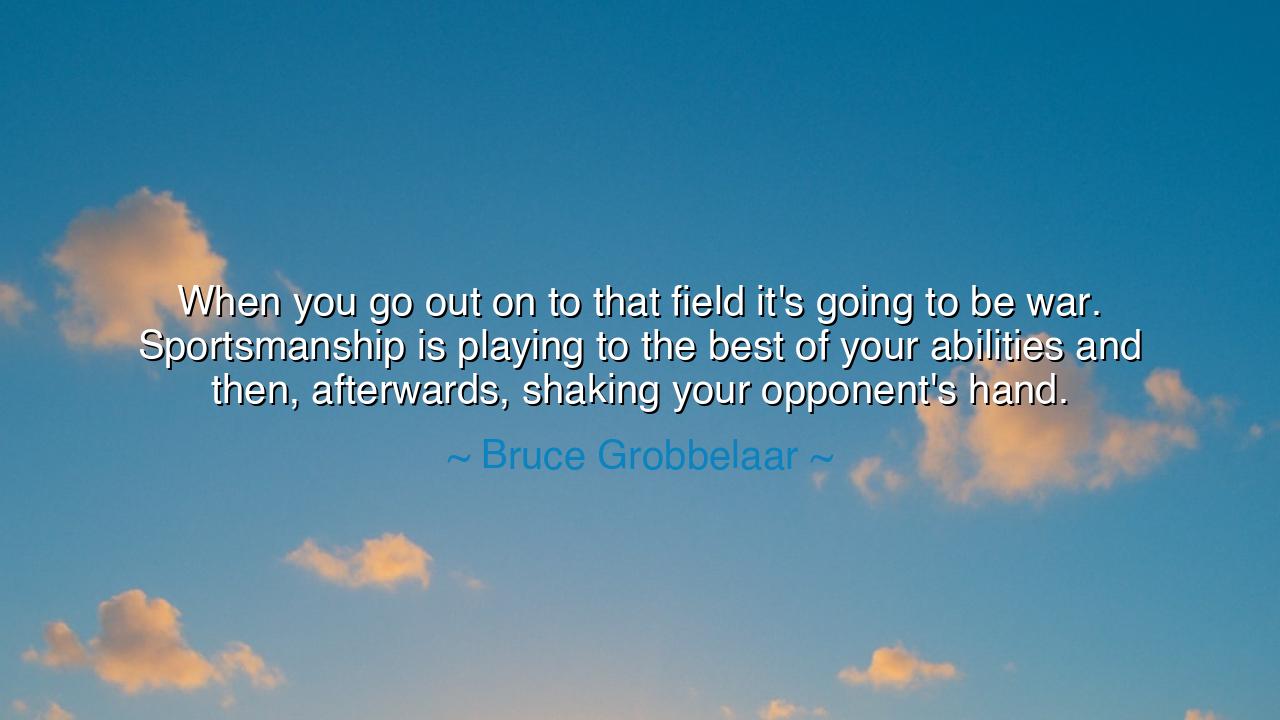 When you go out on to that field it's going to be war. Sportsmanship is playing to the best of your abilities and then, afterwards, shaking your opponent's hand.

~ Bruce Grobbelaar ~